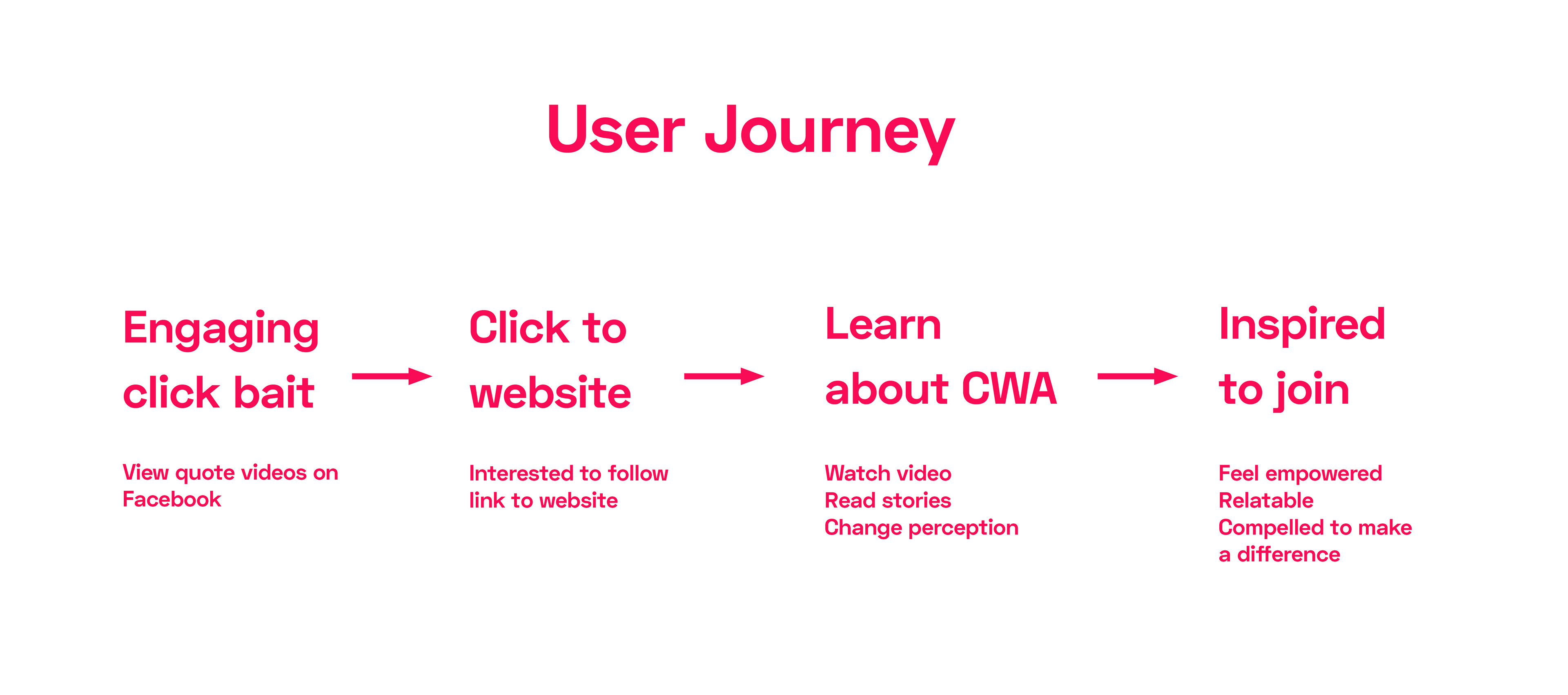 User Journey

Engaging click bait

View quote videos on Facebook

Click to website

Interested to follow link to website

Learn about CWA

Watch video
Read stories
Change perception

Inspired to join

Feel empowered
Relatable
Compelled to make a difference